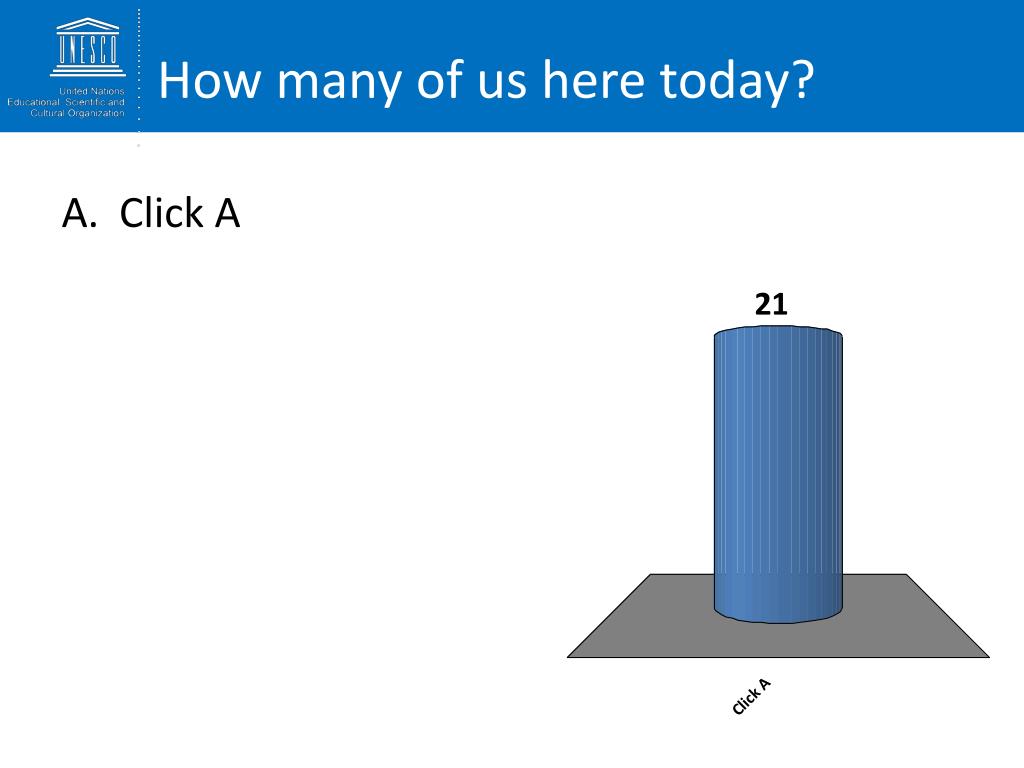 UNESCO

United Nations
Educational, Scientific and
Cultural Organization

How many of us here today?

A. Click A

21

Click A